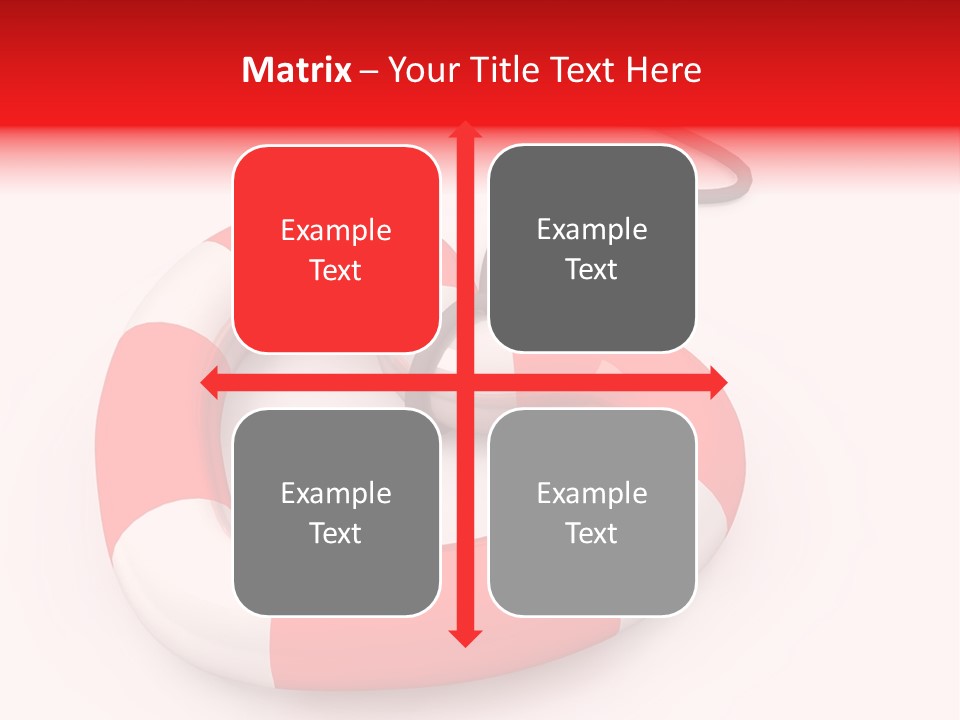 Matrix – Your Title Text Here

Example Text

Example Text

Example Text

Example Text